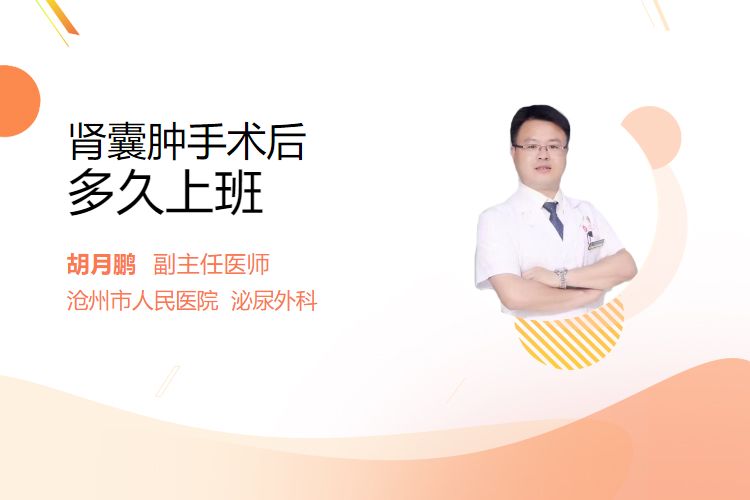 肾囊肿手术后
多久上班

胡月鹏 副主任医师
沧州市人民医院 泌尿外科